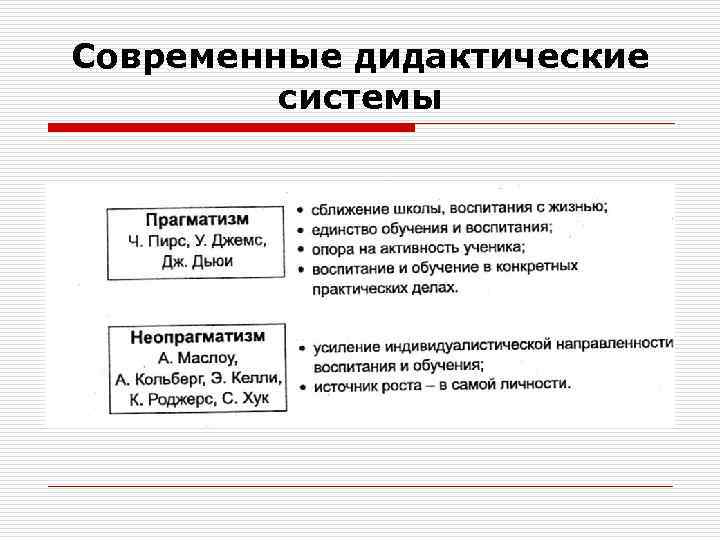 Современные дидактические системы

Прагматизм
Ч. Пирс, У. Джемс, Дж. Дьюи

• сближение школы, воспитания с жизнью;
• единство обучения и воспитания;
• опора на активность ученика;
• воспитание и обучение в конкретных практических делах.

Неопрагматизм
А. Маслоу, А. Кольберг, Э. Келли, К. Роджерс, С. Хук

• усиление индивидуалистической направленности воспитания и обучения;
• источник роста – в самой личности.